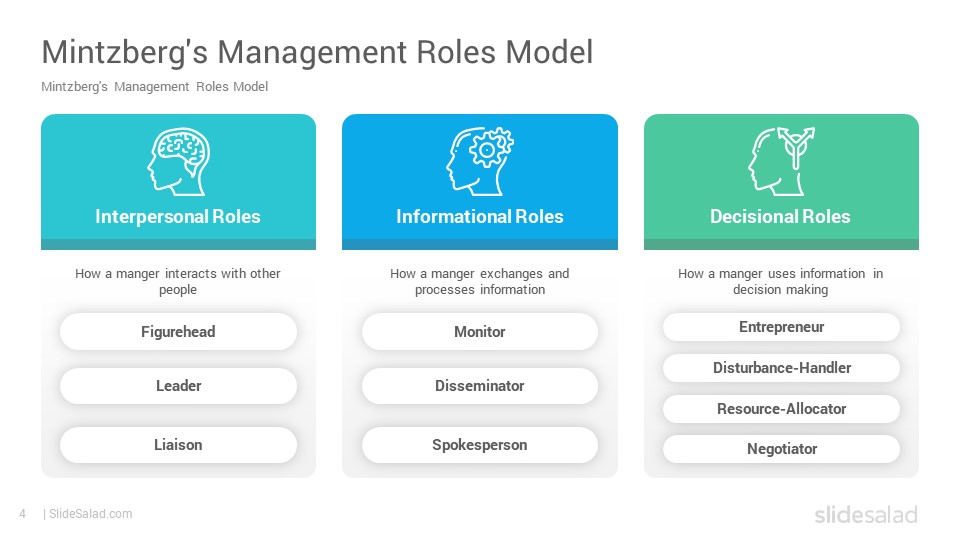 Mintzberg's Management Roles Model

Mintzberg's Management Roles Model

Interpersonal Roles

How a manger interacts with other people

Figurehead

Leader

Liaison

Informational Roles

How a manger exchanges and processes information

Monitor

Disseminator

Spokesperson

Decisional Roles

How a manger uses information in decision making

Entrepreneur

Disturbance-Handler

Resource-Allocator

Negotiator

4 | SlideSalad.com

slidesalad